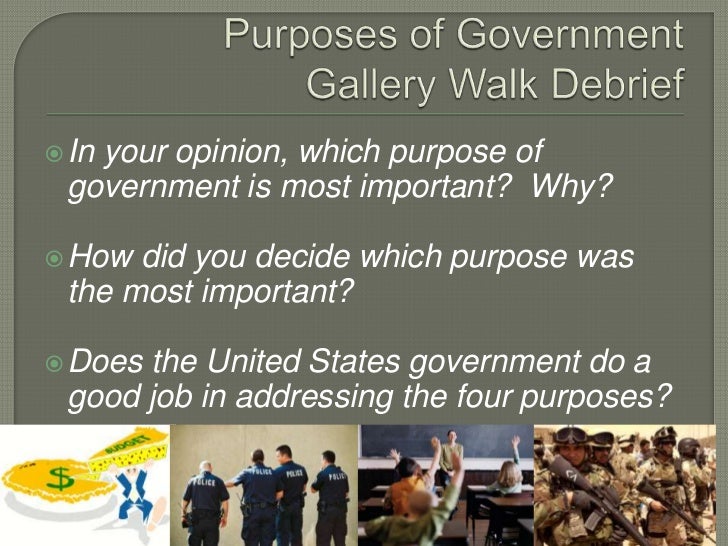 Purposes of Government Gallery Walk Debrief

In your opinion, which purpose of government is most important? Why?

How did you decide which purpose was the most important?

Does the United States government do a good job in addressing the four purposes?

BUDGET

$

POLICE

POLICE

POLICE

POLICE